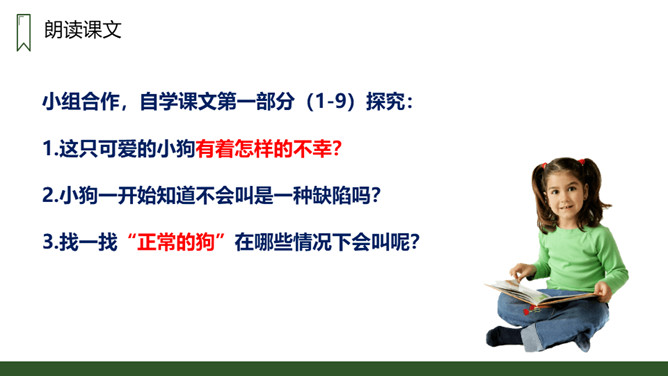 朗读课文

小组合作，自学课文第一部分（1-9）探究：

1.这只可爱的小狗有着怎样的不幸?

2.小狗一开始知道不会叫是一种缺陷吗?

3.找一找“正常的狗”在哪些情况下会叫呢?